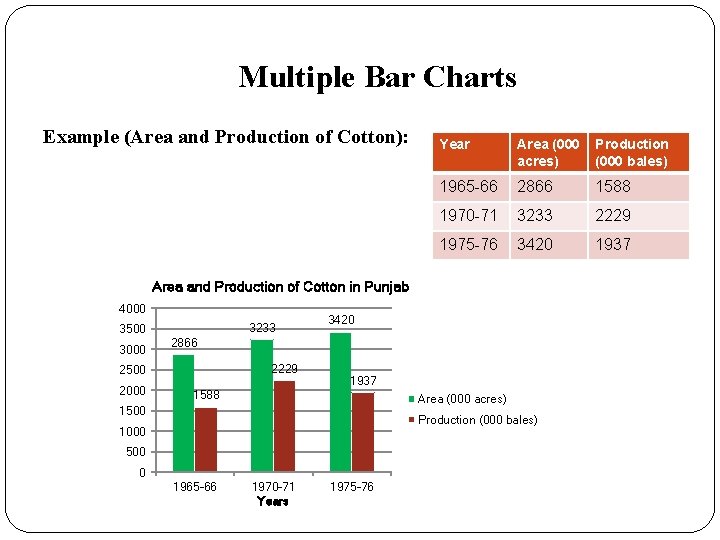 Multiple Bar Charts

Example (Area and Production of Cotton):

| Year | Area (000 acres) | Production (000 bales) |
|---|---|---|
| 1965-66 | 2866 | 1588 |
| 1970-71 | 3233 | 2229 |
| 1975-76 | 3420 | 1937 |

Area and Production of Cotton in Punjab

4000
3500
3000
2500
2000
1500
1000
500
0

2866
1588
3233
2229
3420
1937

1965-66
1970-71
1975-76
Years

Area (000 acres)
Production (000 bales)